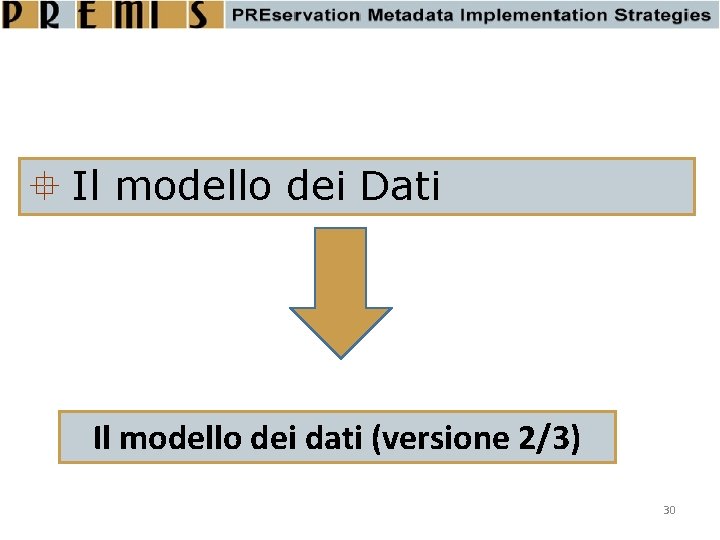 PREMIS PREservation Metadata Implementation Strategies

Il modello dei Dati

Il modello dei dati (versione 2/3)

30